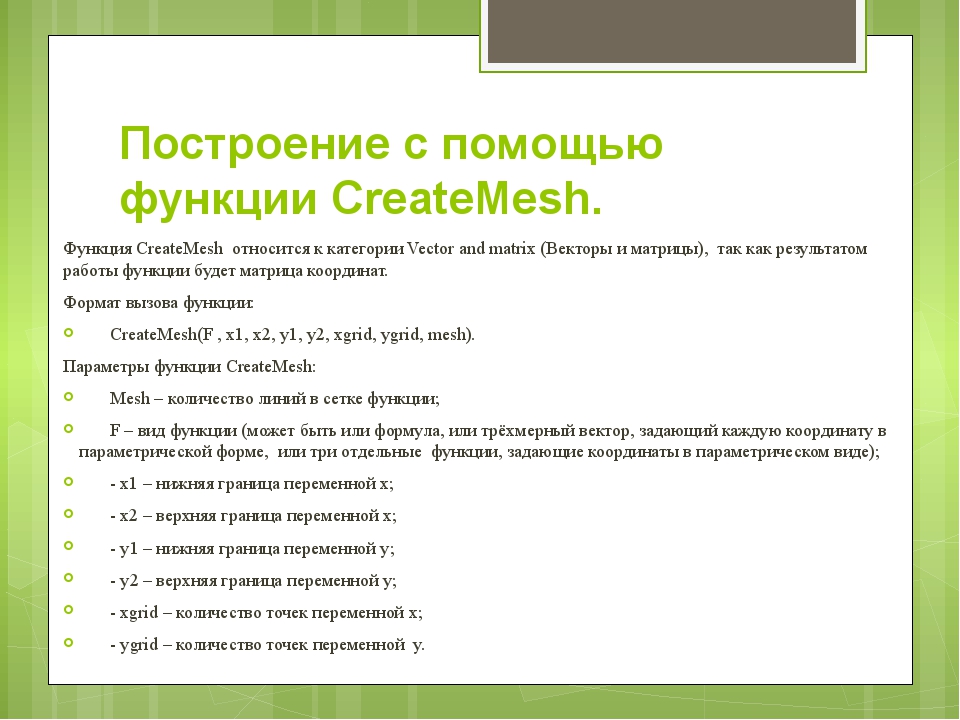 Построение с помощью функции CreateMesh.

Функция CreateMesh относится к категории Vector and matrix (Векторы и матрицы), так как результатом работы функции будет матрица координат.

Формат вызова функции:

CreateMesh(F , x1, x2, y1, y2, xgrid, ygrid, mesh).

Параметры функции CreateMesh:

Mesh – количество линий в сетке функции;

F – вид функции (может быть или формула, или трёхмерный вектор, задающий каждую координату в параметрической форме, или три отдельные функции, задающие координаты в параметрическом виде);

- x1 – нижняя граница переменной x;

- x2 – верхняя граница переменной x;

- y1 – нижняя граница переменной y;

- y2 – верхняя граница переменной y;

- xgrid – количество точек переменной x;

- ygrid – количество точек переменной y.